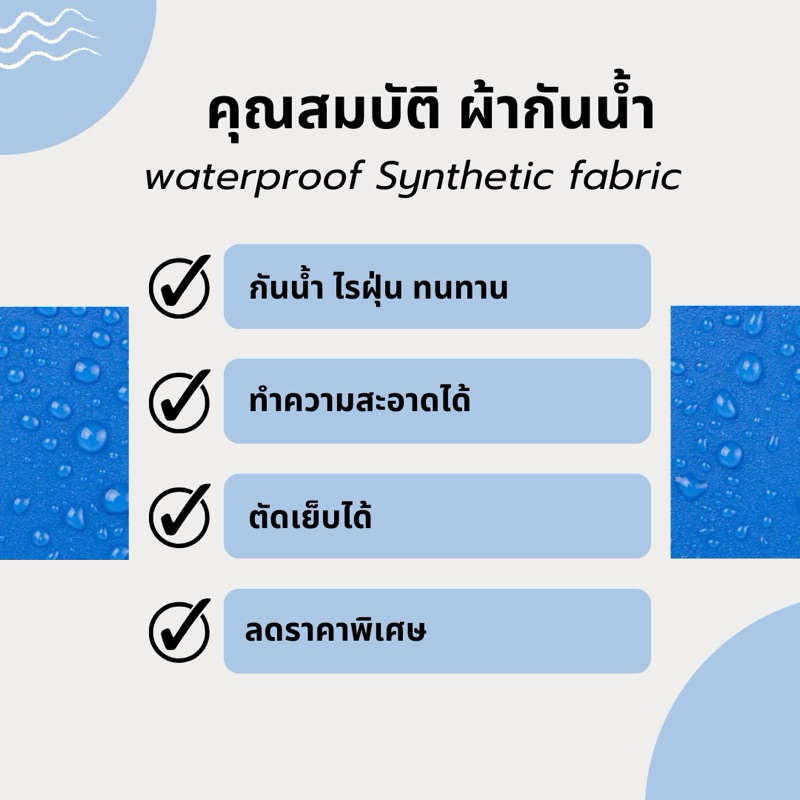 คุณสมบัติ ผ้ากันน้ำ
waterproof Synthetic fabric

กันน้ำ ไรฝุ่น ทนทาน

ทำความสะอาดได้

ตัดเย็บได้

ลดราคาพิเศษ